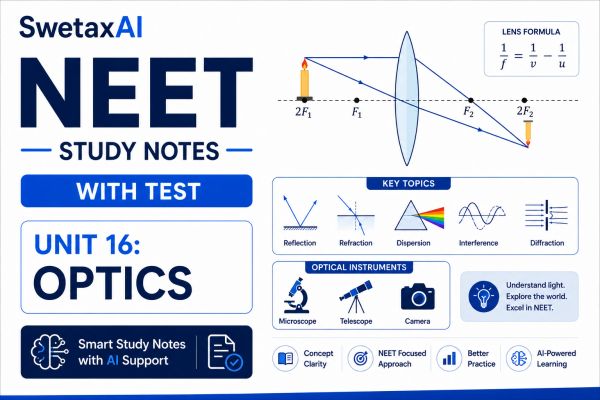 SwetaxAI

NEET

STUDY NOTES

WITH TEST

UNIT 16:
OPTICS

Smart Study Notes with AI Support

LENS FORMULA
$\frac{1}{f} = \frac{1}{v} - \frac{1}{u}$

$2F_1$ $F_1$ $F_2$ $2F_2$

KEY TOPICS

Reflection
Refraction
Dispersion
Interference
Diffraction

OPTICAL INSTRUMENTS

Microscope
Telescope
Camera

Understand light.
Explore the world.
Excel in NEET.

Concept Clarity
NEET Focused Approach
Better Practice
AI-Powered Learning